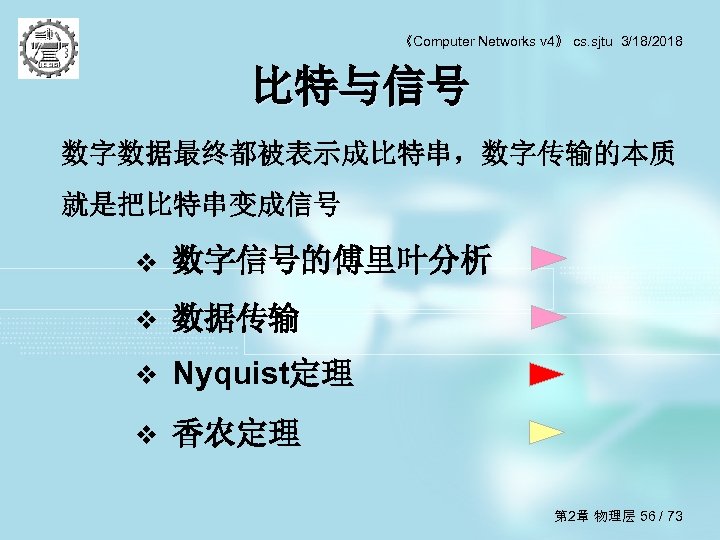 《Computer Networks v4》 cs.sjtu 3/18/2018

比特与信号

数字数据最终都被表示成比特串，数字传输的本质就是把比特串变成信号

❖ 数字信号的傅里叶分析

❖ 数据传输

❖ Nyquist定理

❖ 香农定理

第2章 物理层 56 / 73